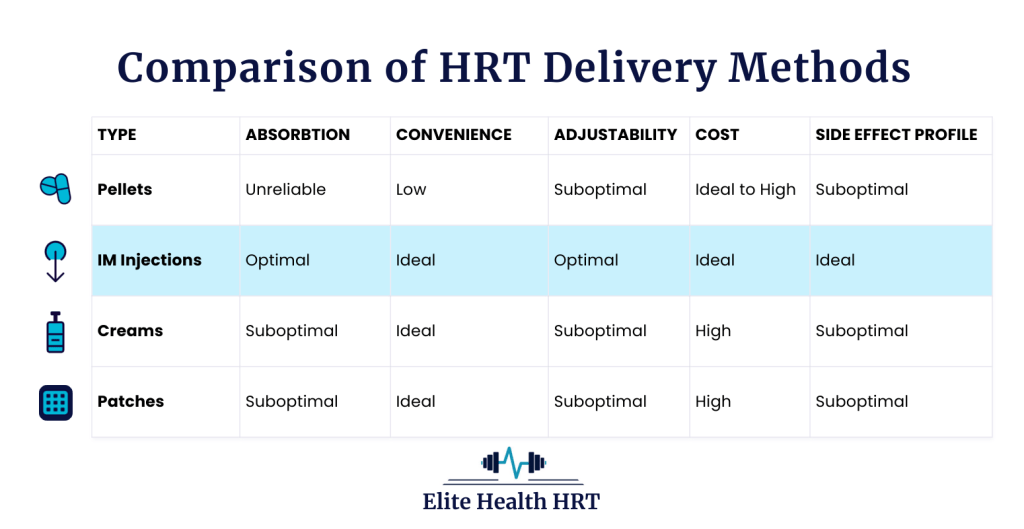 Comparison of HRT Delivery Methods

| TYPE | ABSORBTION | CONVENIENCE | ADJUSTABILITY | COST | SIDE EFFECT PROFILE |
|---|---|---|---|---|---|
| Pellets | Unreliable | Low | Suboptimal | Ideal to High | Suboptimal |
| IM Injections | Optimal | Ideal | Optimal | Ideal | Ideal |
| Creams | Suboptimal | Ideal | Suboptimal | High | Suboptimal |
| Patches | Suboptimal | Ideal | Suboptimal | High | Suboptimal |

Elite Health HRT